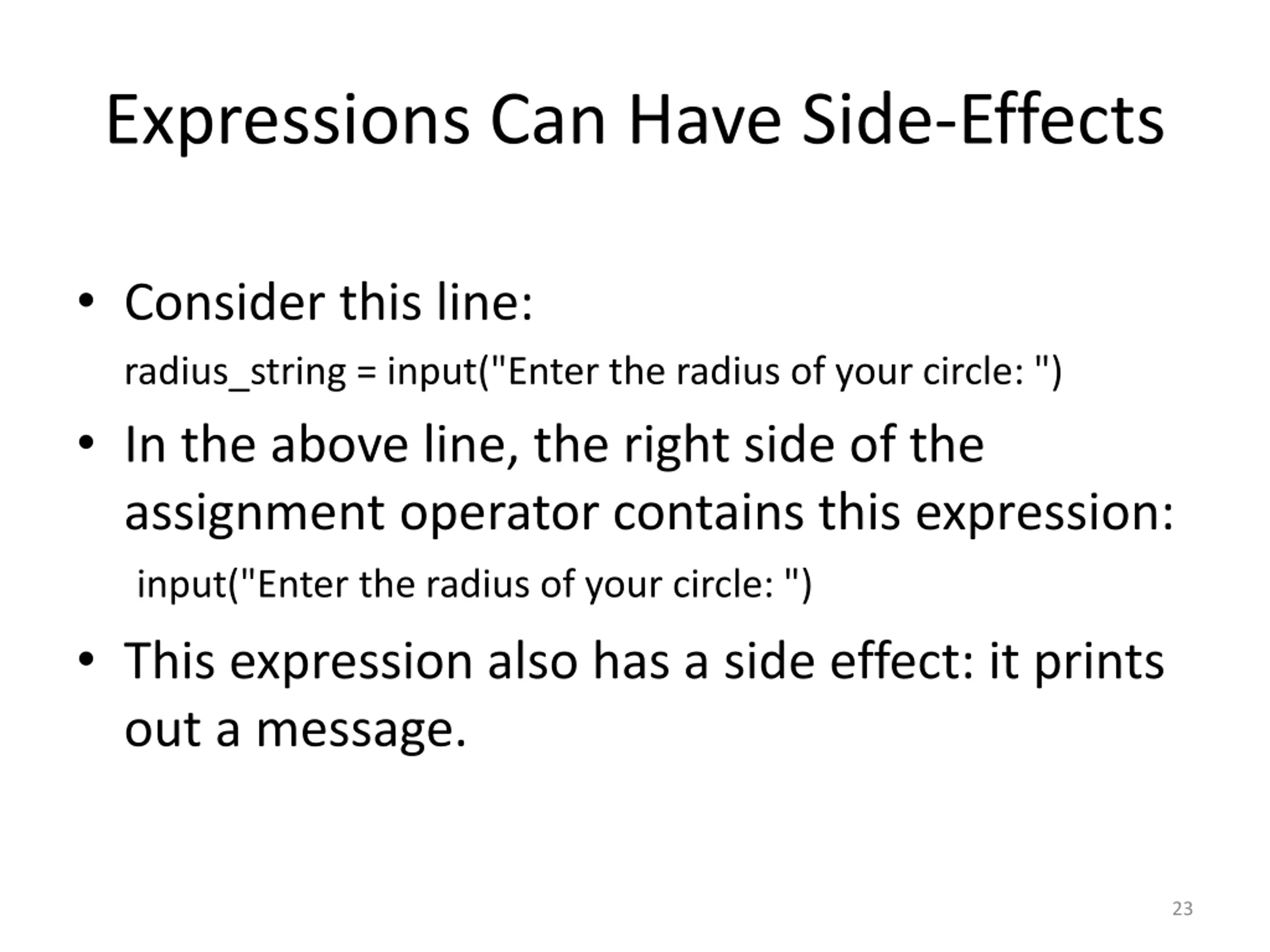 Expressions Can Have Side-Effects

• Consider this line:

radius_string = input("Enter the radius of your circle: ")

• In the above line, the right side of the assignment operator contains this expression:

input("Enter the radius of your circle: ")

• This expression also has a side effect: it prints out a message.

23